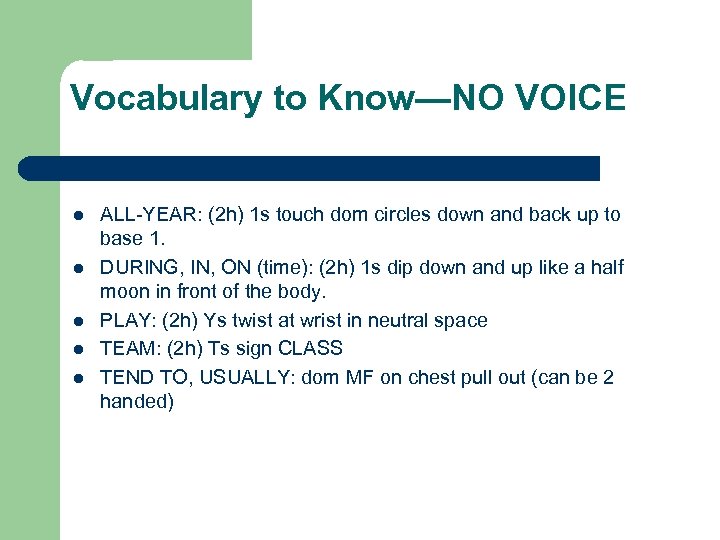 Vocabulary to Know—NO VOICE

- ALL-YEAR: (2h) 1s touch dom circles down and back up to base 1.
- DURING, IN, ON (time): (2h) 1s dip down and up like a half moon in front of the body.
- PLAY: (2h) Ys twist at wrist in neutral space
- TEAM: (2h) Ts sign CLASS
- TEND TO, USUALLY: dom MF on chest pull out (can be 2 handed)